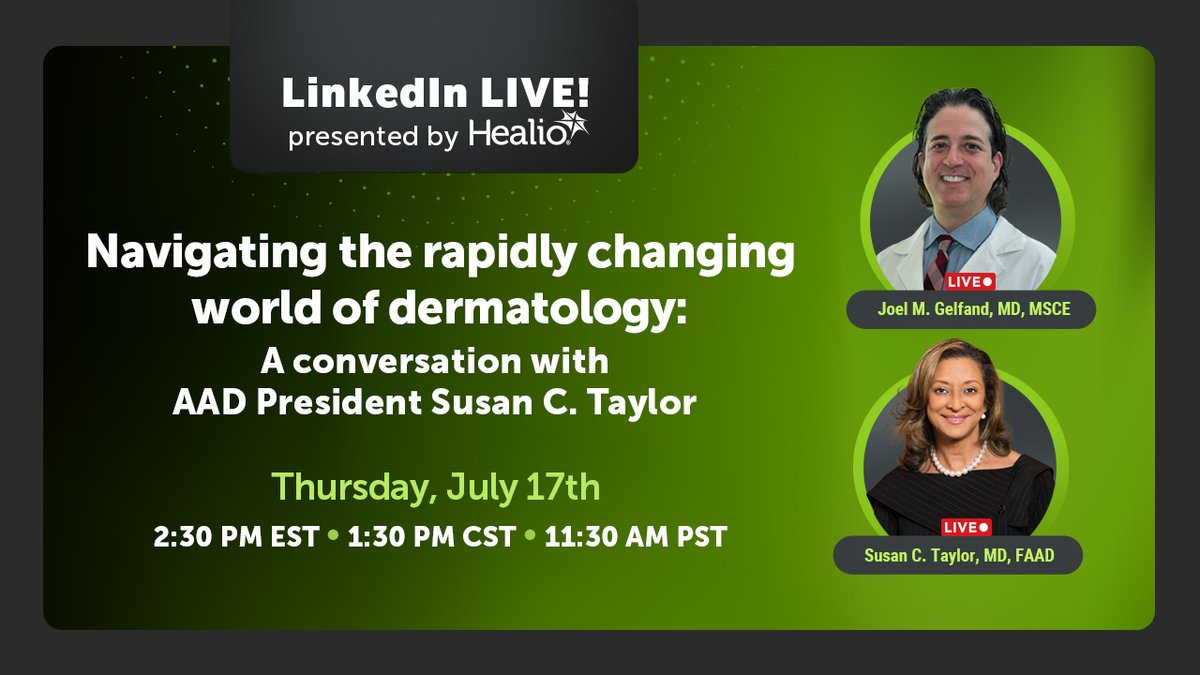 LinkedIn LIVE!
presented by Healio

Navigating the rapidly changing world of dermatology:
A conversation with AAD President Susan C. Taylor

Thursday, July 17th
2:30 PM EST • 1:30 PM CST • 11:30 AM PST

LIVE
Joel M. Gelfand, MD, MSCE

LIVE
Susan C. Taylor, MD, FAAD